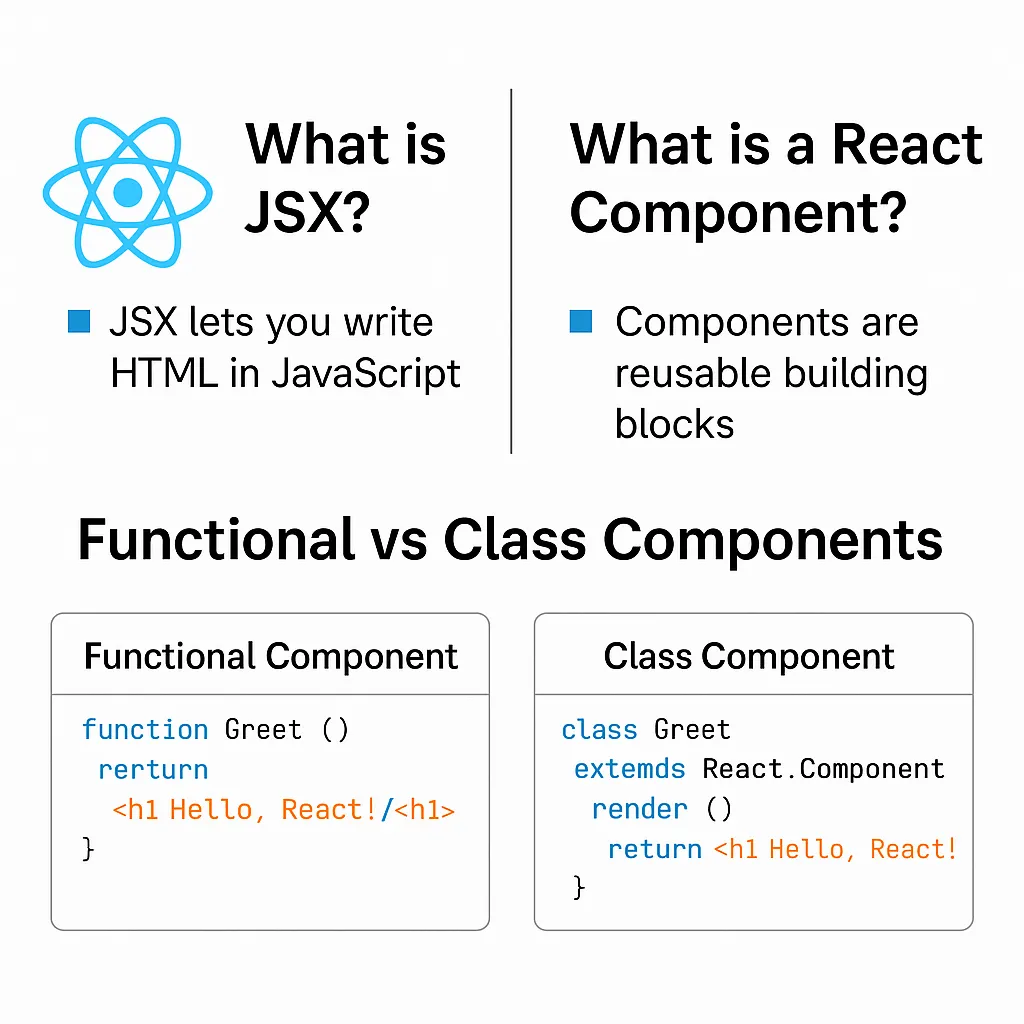 What is JSX?

JSX lets you write HTML in JavaScript

What is a React Component?

Components are reusable building blocks

Functional vs Class Components

Functional Component

function Greet ()
 rerturn
  <h1 Hello, React!/<h1>
}

Class Component

class Greet
 extemds React.Component
  render ()
   return <h1 Hello, React!
 }